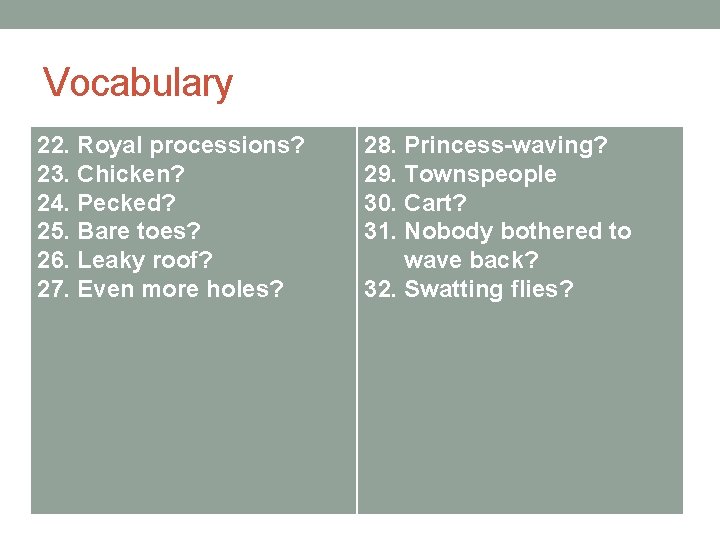 Vocabulary

22. Royal processions?
23. Chicken?
24. Pecked?
25. Bare toes?
26. Leaky roof?
27. Even more holes?

28. Princess-waving?
29. Townspeople
30. Cart?
31. Nobody bothered to wave back?
32. Swatting flies?